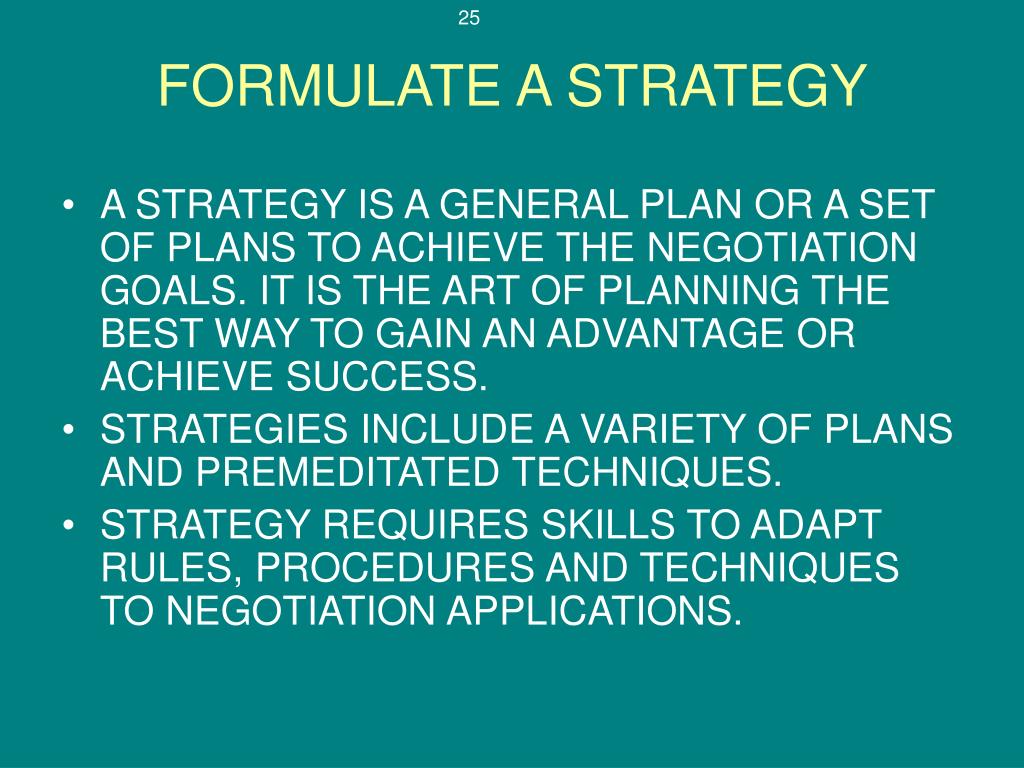 25

FORMULATE A STRATEGY

• A STRATEGY IS A GENERAL PLAN OR A SET OF PLANS TO ACHIEVE THE NEGOTIATION GOALS. IT IS THE ART OF PLANNING THE BEST WAY TO GAIN AN ADVANTAGE OR ACHIEVE SUCCESS.
• STRATEGIES INCLUDE A VARIETY OF PLANS AND PREMEDITATED TECHNIQUES.
• STRATEGY REQUIRES SKILLS TO ADAPT RULES, PROCEDURES AND TECHNIQUES TO NEGOTIATION APPLICATIONS.